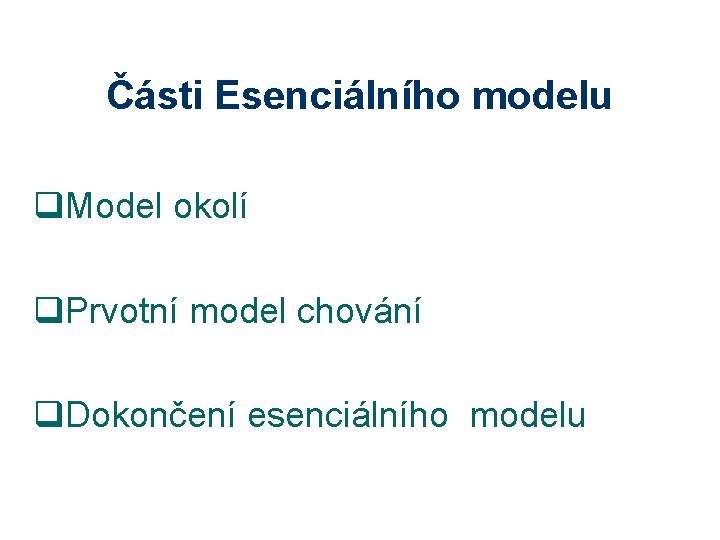 Části Esenciálního modelu

❑Model okolí

❑Prvotní model chování

❑Dokončení esenciálního modelu